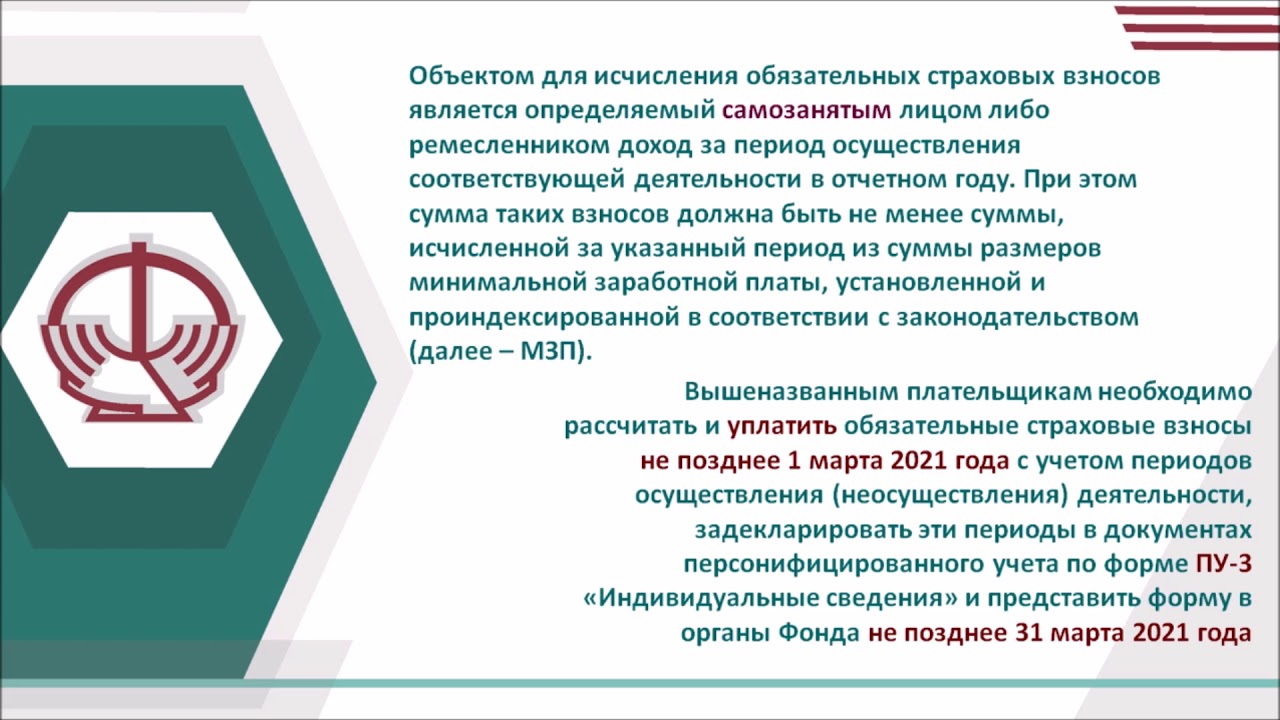 Объектом для исчисления обязательных страховых взносов является определяемый самозанятым лицом либо ремесленником доход за период осуществления соответствующей деятельности в отчетном году. При этом сумма таких взносов должна быть не менее суммы, исчисленной за указанный период из суммы размеров минимальной заработной платы, установленной и проиндексированной в соответствии с законодательством (далее – МЗП).

Вышеназванным плательщикам необходимо рассчитать и уплатить обязательные страховые взносы не позднее 1 марта 2021 года с учетом периодов осуществления (неосуществления) деятельности, задекларировать эти периоды в документах персонифицированного учета по форме ПУ-3 «Индивидуальные сведения» и представить форму в органы Фонда не позднее 31 марта 2021 года